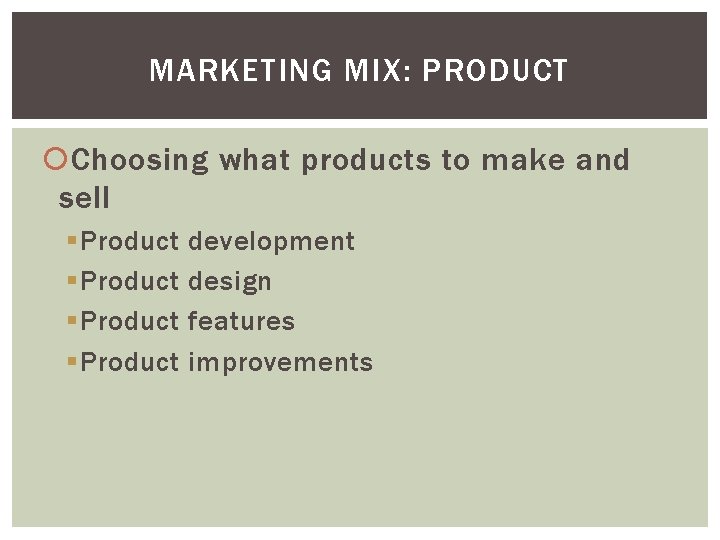 MARKETING MIX: PRODUCT

Choosing what products to make and sell

Product development

Product design

Product features

Product improvements